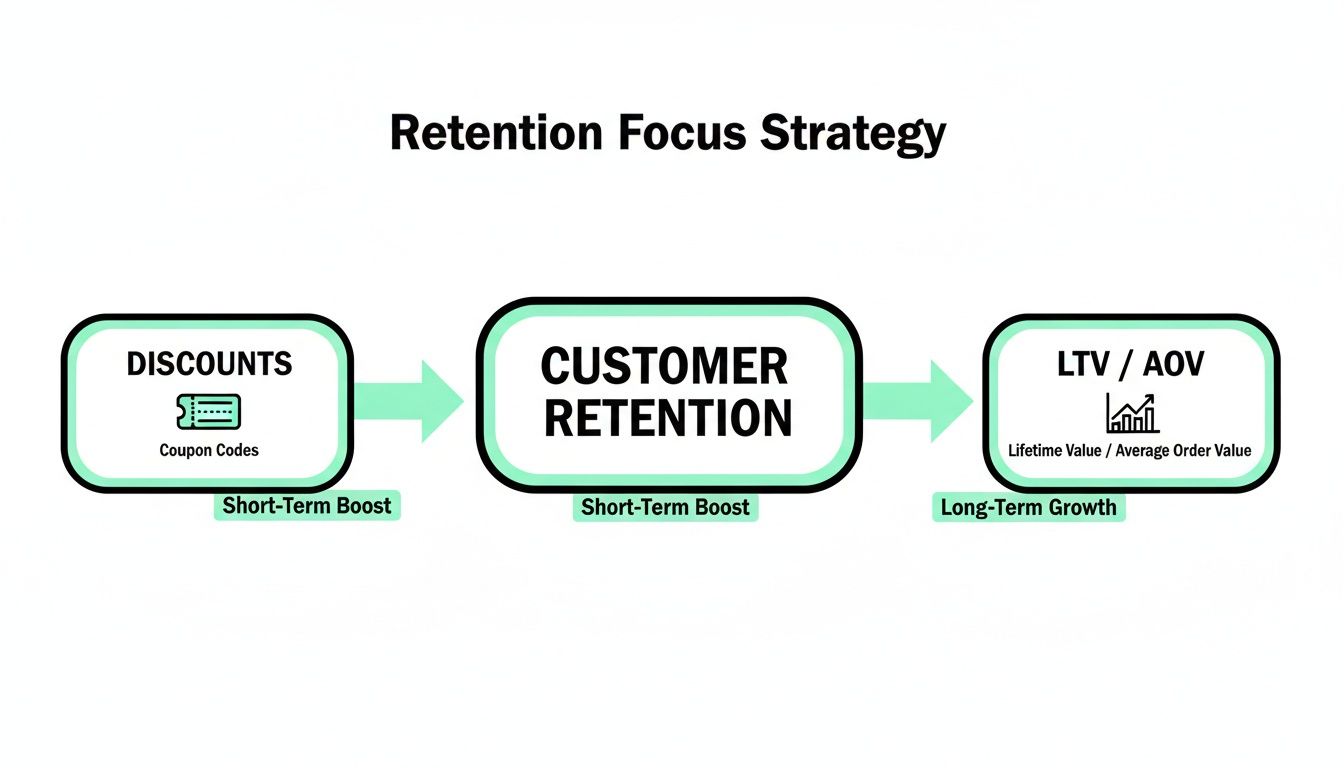 Retention Focus Strategy

DISCOUNTS

Coupon Codes

Short-Term Boost

CUSTOMER RETENTION

Short-Term Boost

LTV / AOV

Lifetime Value / Average Order Value

Long-Term Growth